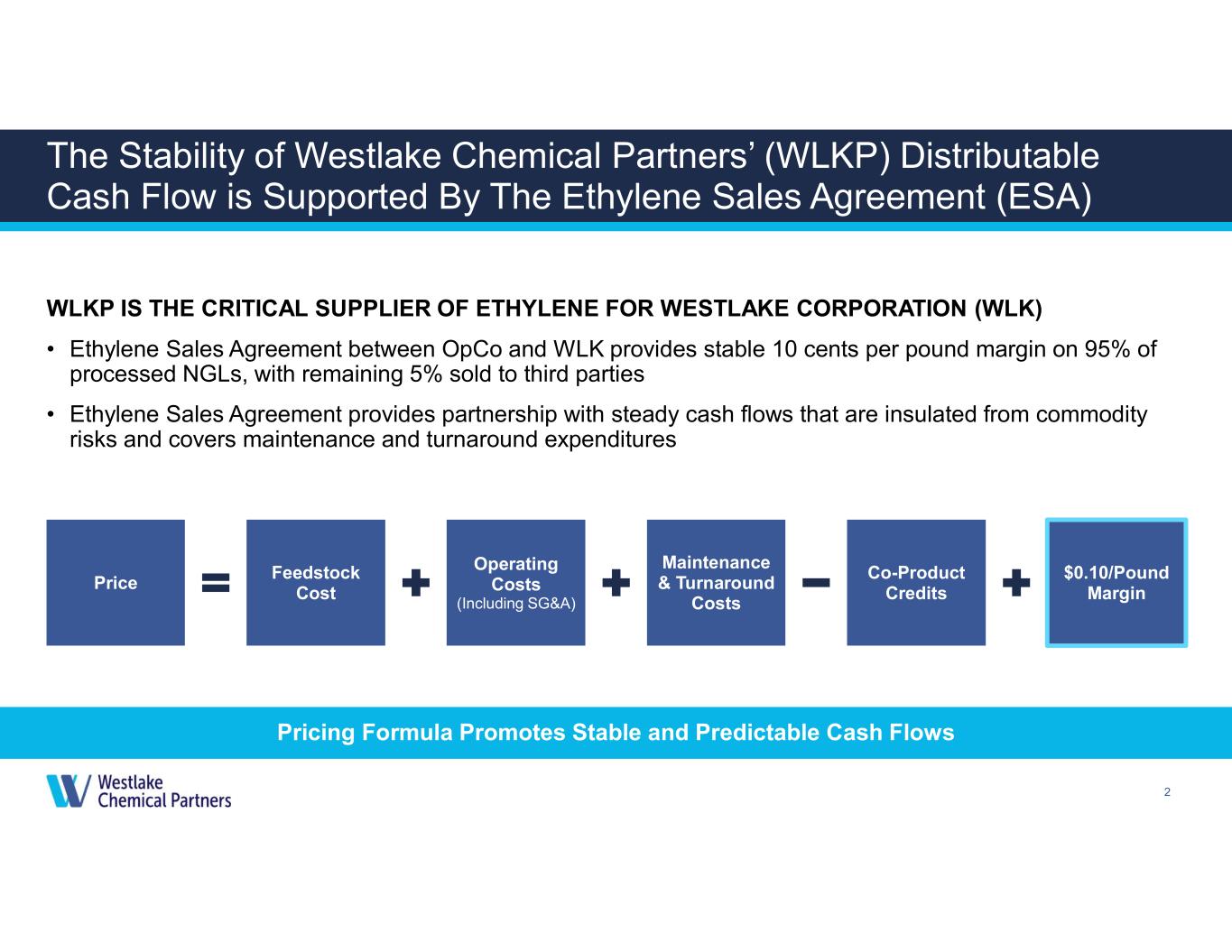 The Stability of Westlake Chemical Partners' (WLKP) Distributable Cash Flow is Supported By The Ethylene Sales Agreement (ESA)

WLKP IS THE CRITICAL SUPPLIER OF ETHYLENE FOR WESTLAKE CORPORATION (WLK)

• Ethylene Sales Agreement between OpCo and WLK provides stable 10 cents per pound margin on 95% of processed NGLs, with remaining 5% sold to third parties

• Ethylene Sales Agreement provides partnership with steady cash flows that are insulated from commodity risks and covers maintenance and turnaround expenditures

Price = Feedstock Cost + Operating Costs (Including SG&A) + Maintenance & Turnaround Costs − Co-Product Credits + $0.10/Pound Margin

Pricing Formula Promotes Stable and Predictable Cash Flows

Westlake Chemical Partners

2